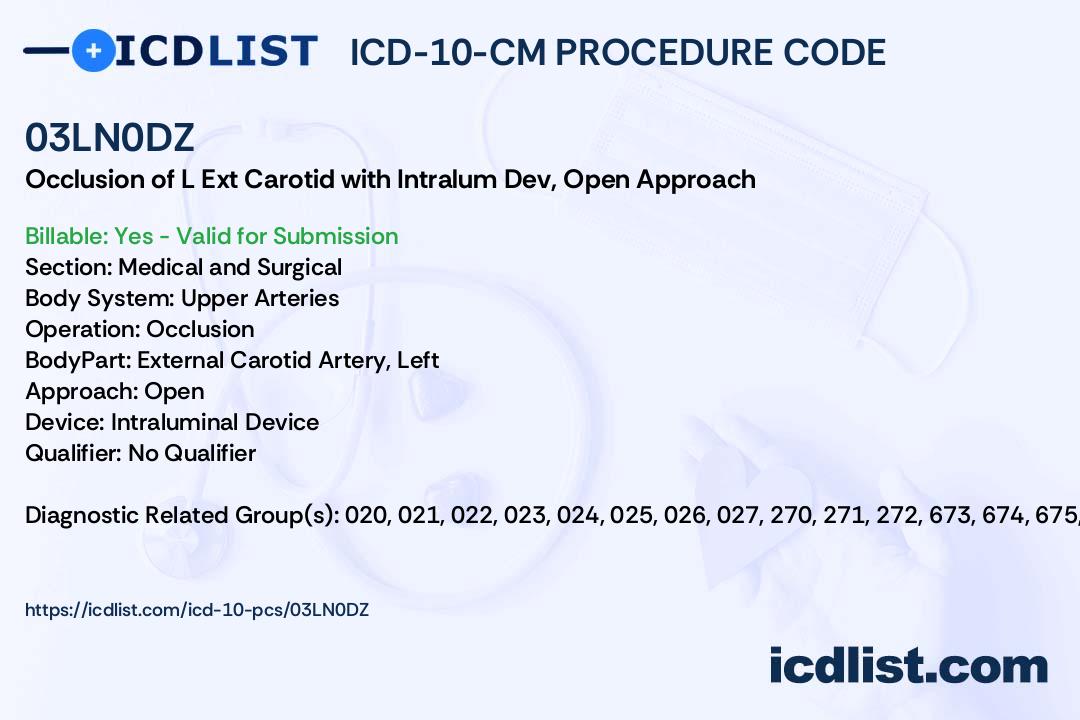 ICDLIST ICD-10-CM PROCEDURE CODE

03LN0DZ

Occlusion of L Ext Carotid with Intralum Dev, Open Approach

Billable: Yes - Valid for Submission
Section: Medical and Surgical
Body System: Upper Arteries
Operation: Occlusion
BodyPart: External Carotid Artery, Left
Approach: Open
Device: Intraluminal Device
Qualifier: No Qualifier

Diagnostic Related Group(s): 020, 021, 022, 023, 024, 025, 026, 027, 270, 271, 272, 673, 674, 675,

https://icdlist.com/icd-10-pcs/03LN0DZ

icdlist.com